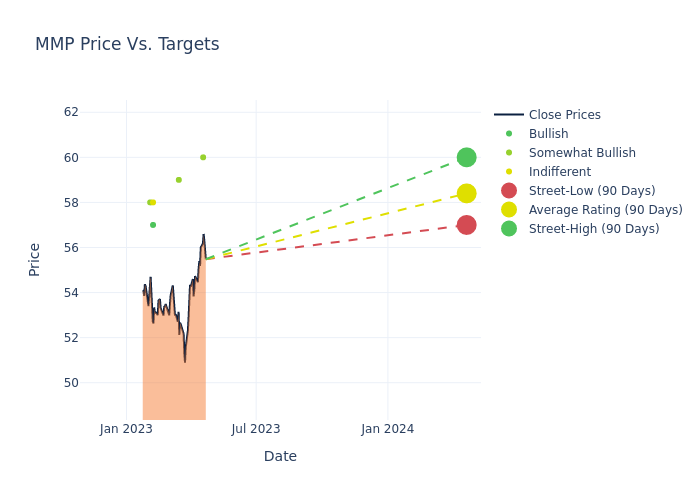 MMP Price Vs. Targets

Price

62
60
58
56
54
52
50

Jan 2023
Jul 2023
Jan 2024

Date

Close Prices
Bullish
Somewhat Bullish
Indifferent
Street-Low (90 Days)
Average Rating (90 Days)
Street-High (90 Days)